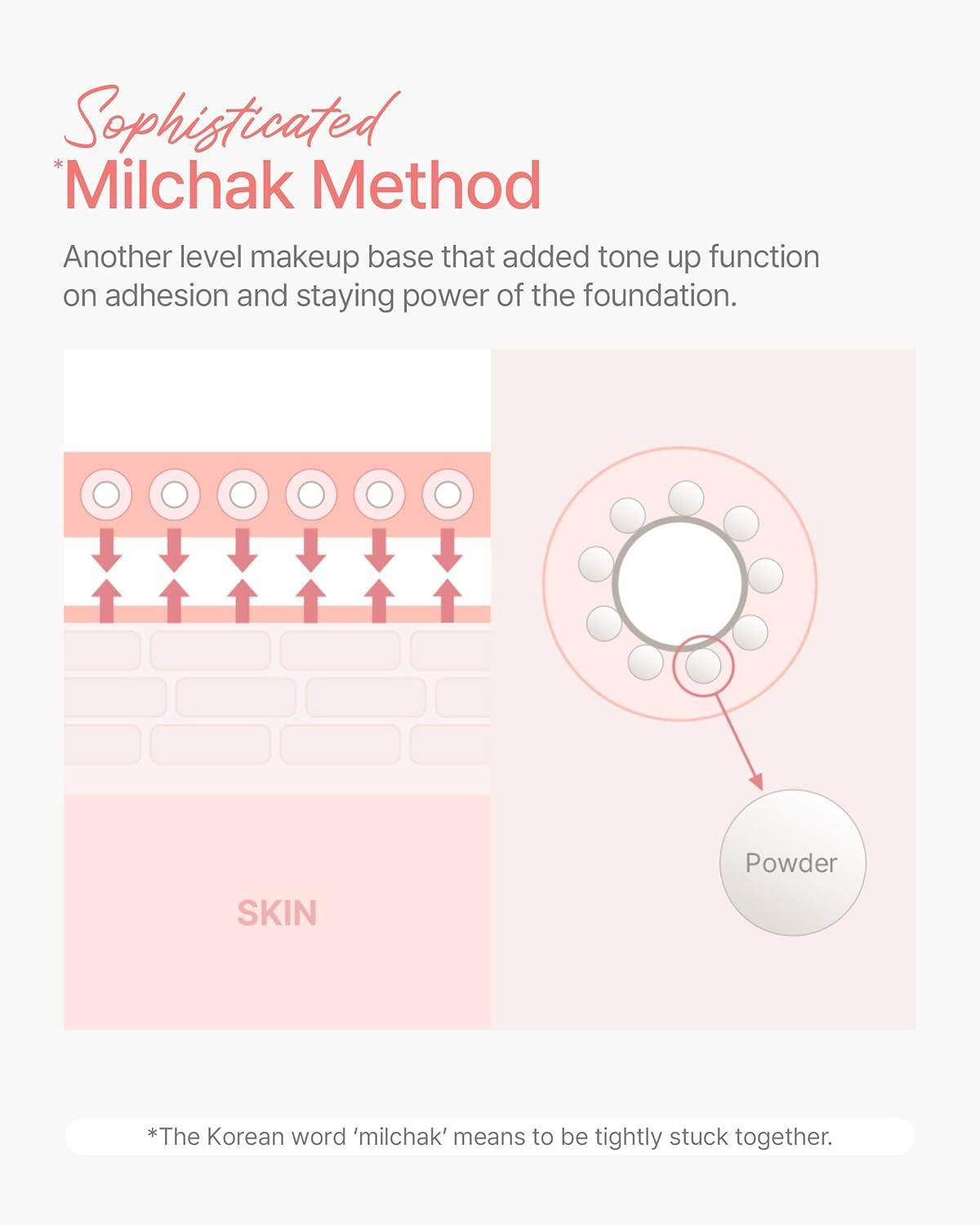 Sophisticated
*Milchak Method

Another level makeup base that added tone up function on adhesion and staying power of the foundation.

SKIN

Powder

*The Korean word 'milchak' means to be tightly stuck together.